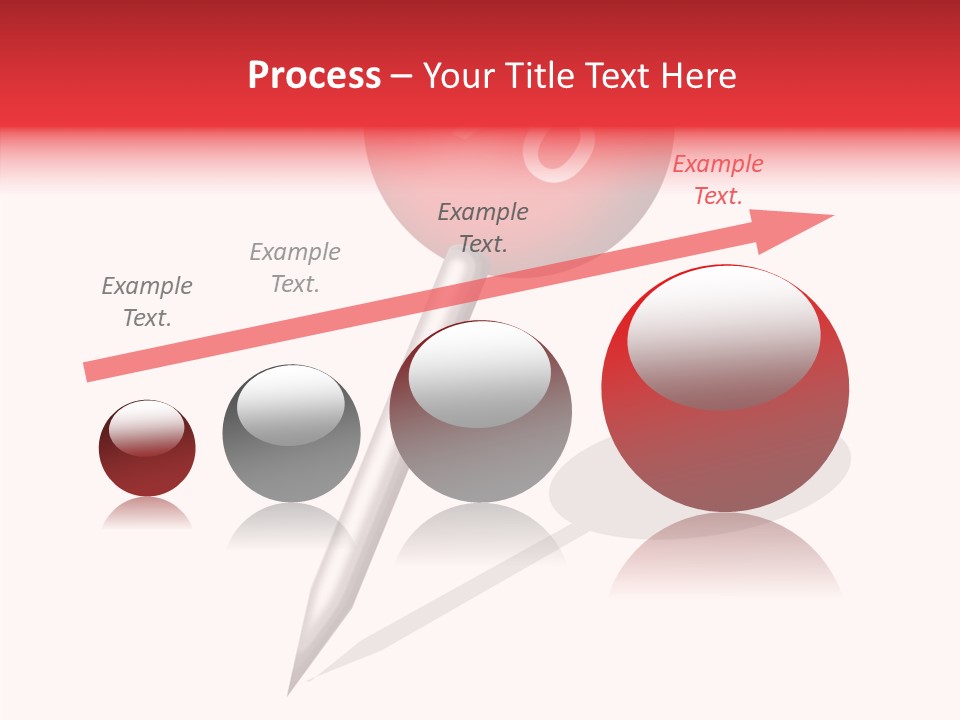 Process – Your Title Text Here

Example Text.

Example Text.

Example Text.

Example Text.